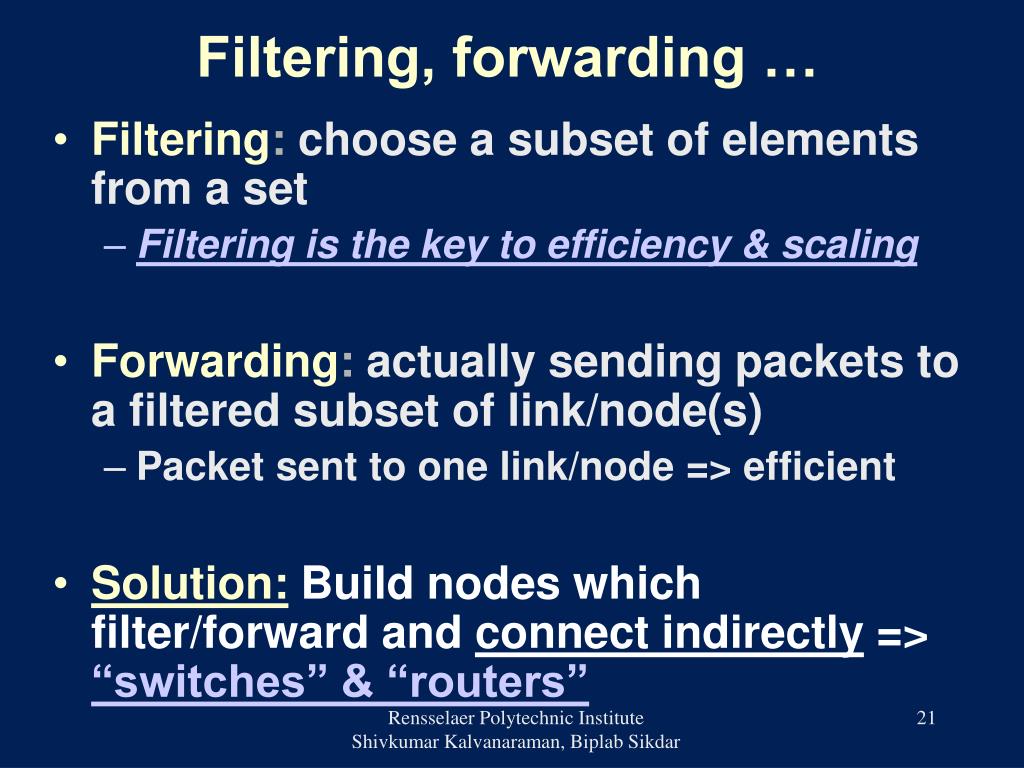 Filtering, forwarding …

• Filtering: choose a subset of elements from a set
– Filtering is the key to efficiency & scaling

• Forwarding: actually sending packets to a filtered subset of link/node(s)
– Packet sent to one link/node => efficient

• Solution: Build nodes which filter/forward and connect indirectly => “switches” & “routers”

Rensselaer Polytechnic Institute
Shivkumar Kalvanaraman, Biplab Sikdar

21